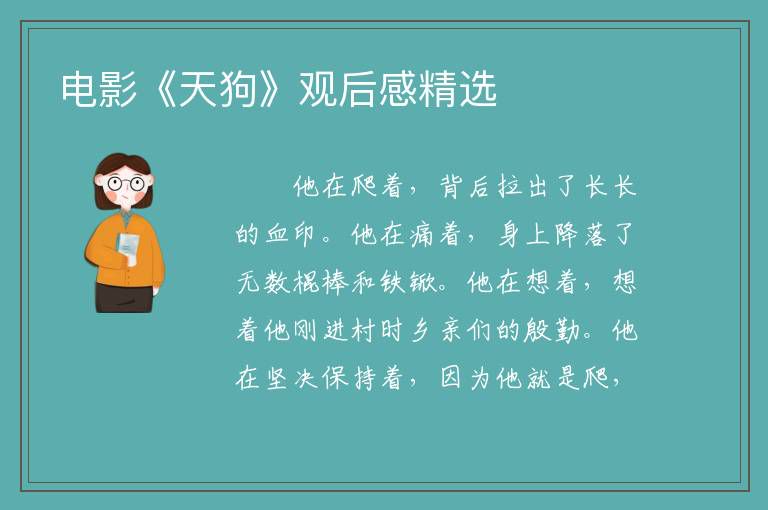 电影《天狗》观后感精选

他在爬着，背后拉出了长长的血印。他在痛着，身上降落了无数棍棒和铁锨。他在想着，想着他刚进村时乡亲们的殷勤。他在坚决保持着，因为他就是爬，